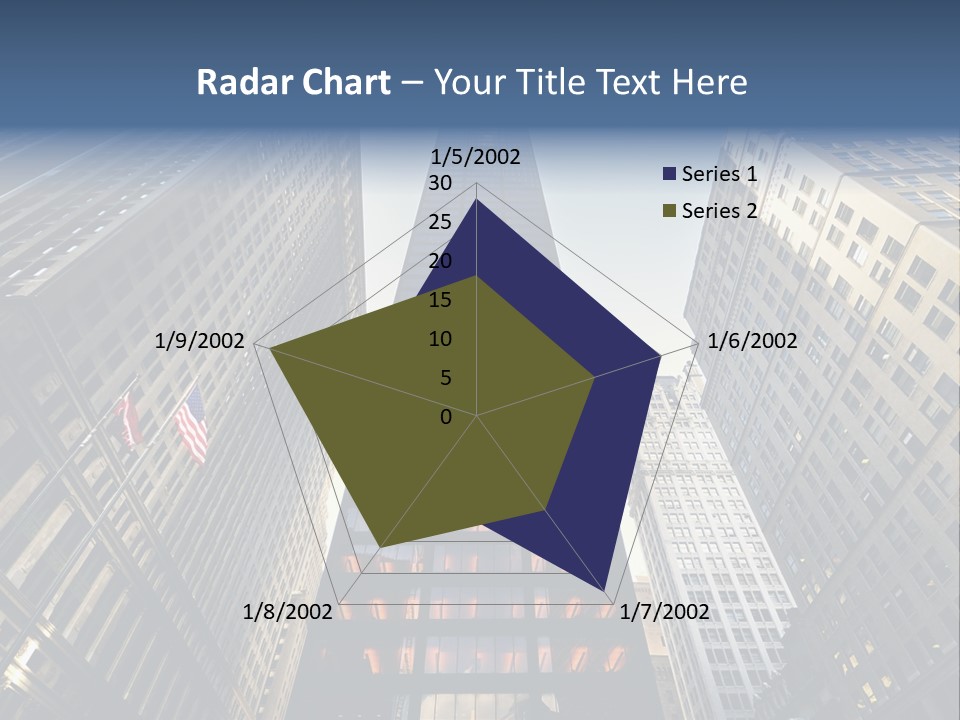 Radar Chart – Your Title Text Here

1/5/2002
30
25
20
15
10
5
0
1/6/2002
1/7/2002
1/8/2002
1/9/2002

Series 1
Series 2